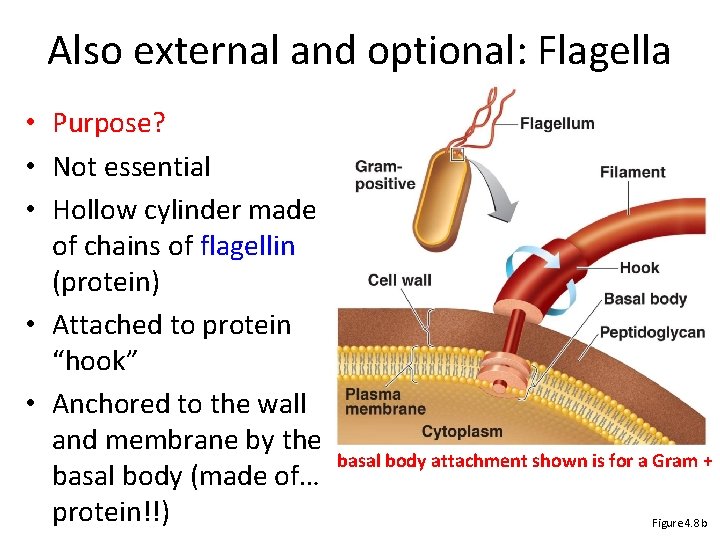 Also external and optional: Flagella

• Purpose?
• Not essential
• Hollow cylinder made of chains of flagellin (protein)
• Attached to protein "hook"
• Anchored to the wall and membrane by the basal body (made of… protein!!)

Flagellum
Gram-positive
Filament
Hook
Cell wall
Basal body
Peptidoglycan
Plasma membrane
Cytoplasm

basal body attachment shown is for a Gram +

Figure 4.8b